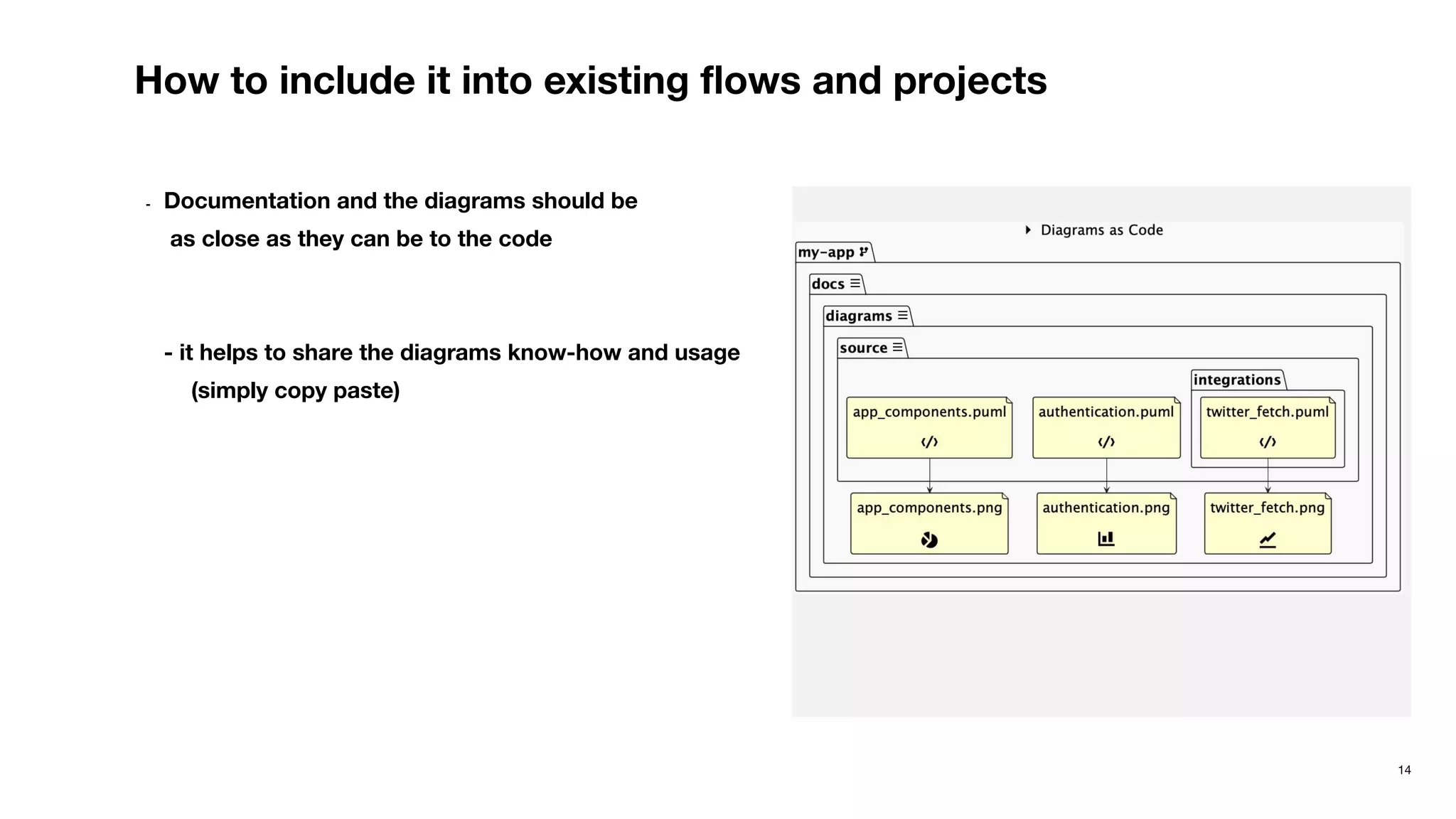 How to include it into existing flows and projects

- Documentation and the diagrams should be as close as they can be to the code

- it helps to share the diagrams know-how and usage (simply copy paste)

Diagrams as Code

my-app

docs

diagrams

source

integrations

app_components.puml

authentication.puml

twitter_fetch.puml

app_components.png

authentication.png

twitter_fetch.png

14